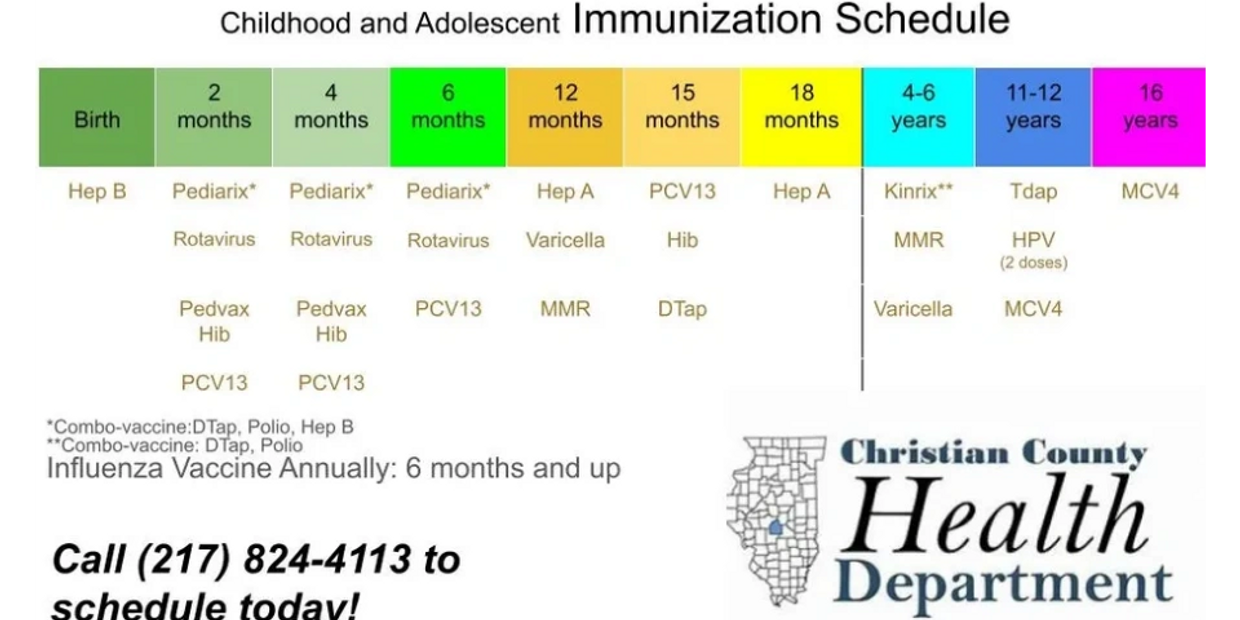 Childhood and Adolescent Immunization Schedule

| Birth | 2 months | 4 months | 6 months | 12 months | 15 months | 18 months | 4-6 years | 11-12 years | 16 years |
|---|---|---|---|---|---|---|---|---|---|
| Hep B | Pediarix* | Pediarix* | Pediarix* | Hep A | PCV13 | Hep A | Kinrix** | Tdap | MCV4 |
| | Rotavirus | Rotavirus | Rotavirus | Varicella | Hib | | MMR | HPV (2 doses) | |
| | Pedvax Hib | Pedvax Hib | PCV13 | MMR | DTap | | Varicella | MCV4 | |
| | PCV13 | PCV13 | | | | | | | |

*Combo-vaccine:DTap, Polio, Hep B
**Combo-vaccine: DTap, Polio
Influenza Vaccine Annually: 6 months and up

Call (217) 824-4113 to schedule today!

Christian County Health Department